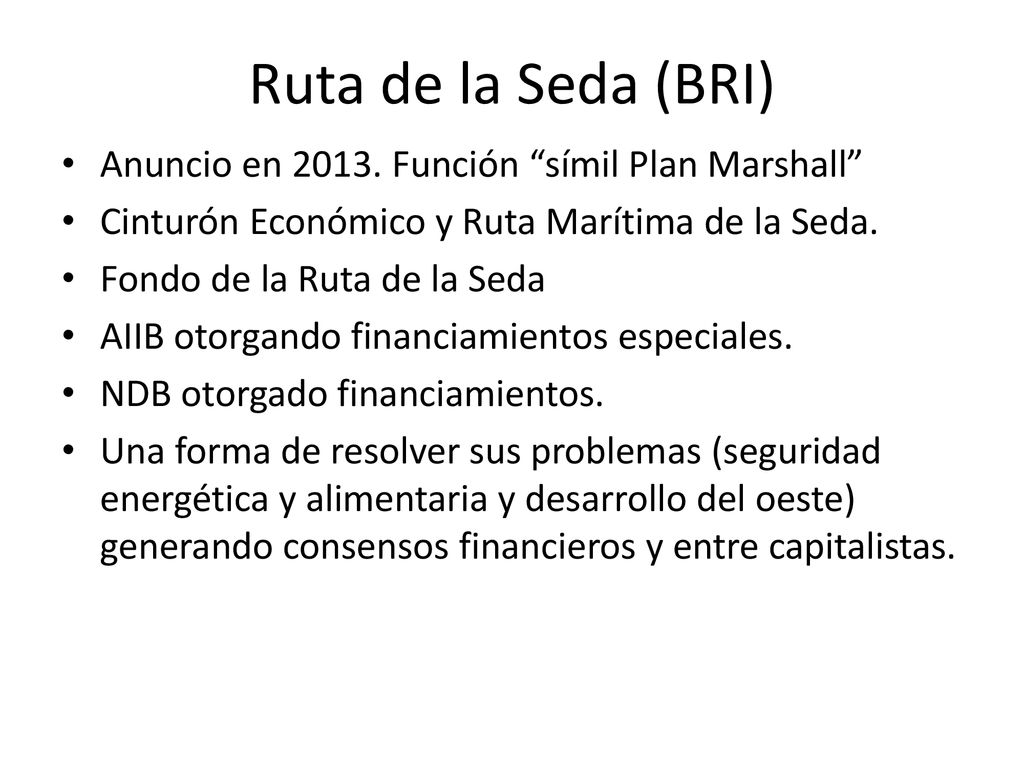 Ruta de la Seda (BRI)

• Anuncio en 2013. Función “símil Plan Marshall”
• Cinturón Económico y Ruta Marítima de la Seda.
• Fondo de la Ruta de la Seda
• AIIB otorgando financiamientos especiales.
• NDB otorgado financiamientos.
• Una forma de resolver sus problemas (seguridad energética y alimentaria y desarrollo del oeste) generando consensos financieros y entre capitalistas.